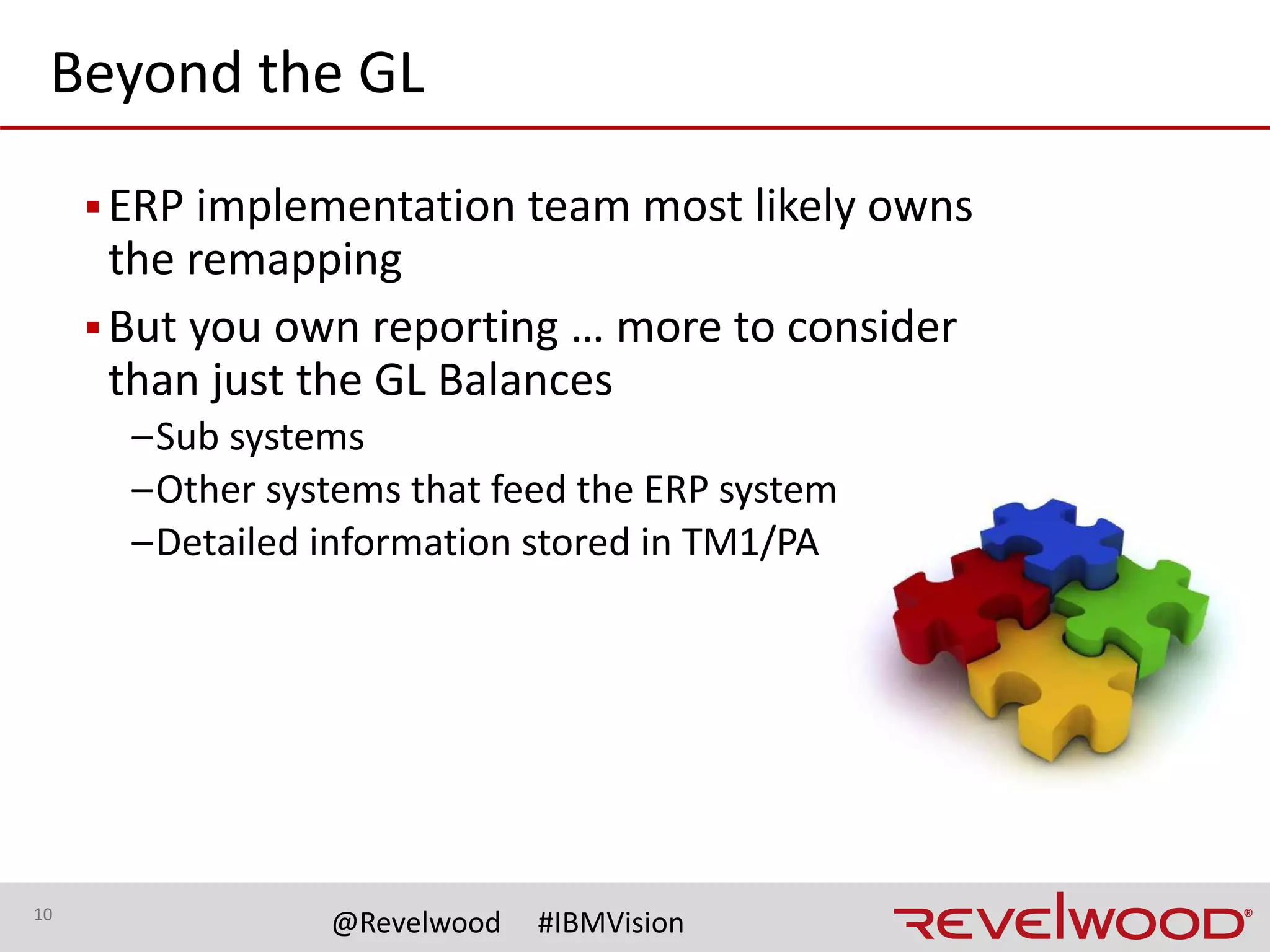 Beyond the GL

▪ ERP implementation team most likely owns the remapping
▪ But you own reporting … more to consider than just the GL Balances
–Sub systems
–Other systems that feed the ERP system
–Detailed information stored in TM1/PA

10 @Revelwood #IBMVision REVELWOOD®